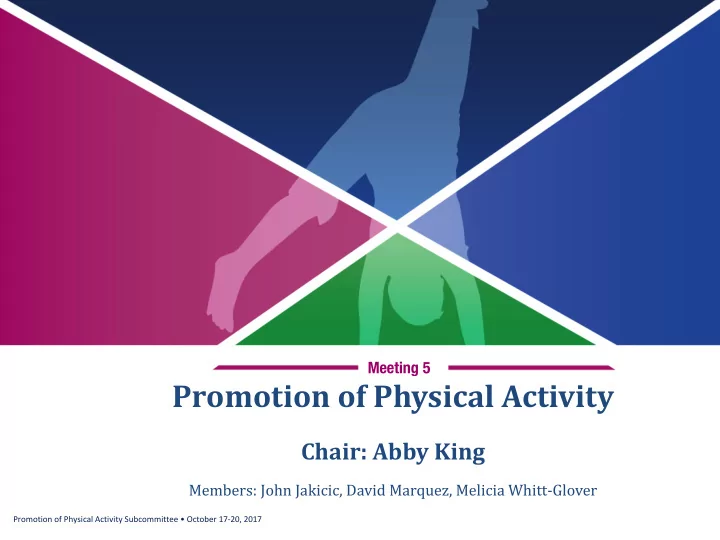 Meeting 5

Promotion of Physical Activity

Chair: Abby King

Members: John Jakicic, David Marquez, Melicia Whitt-Glover

Promotion of Physical Activity Subcommittee • October 17-20, 2017